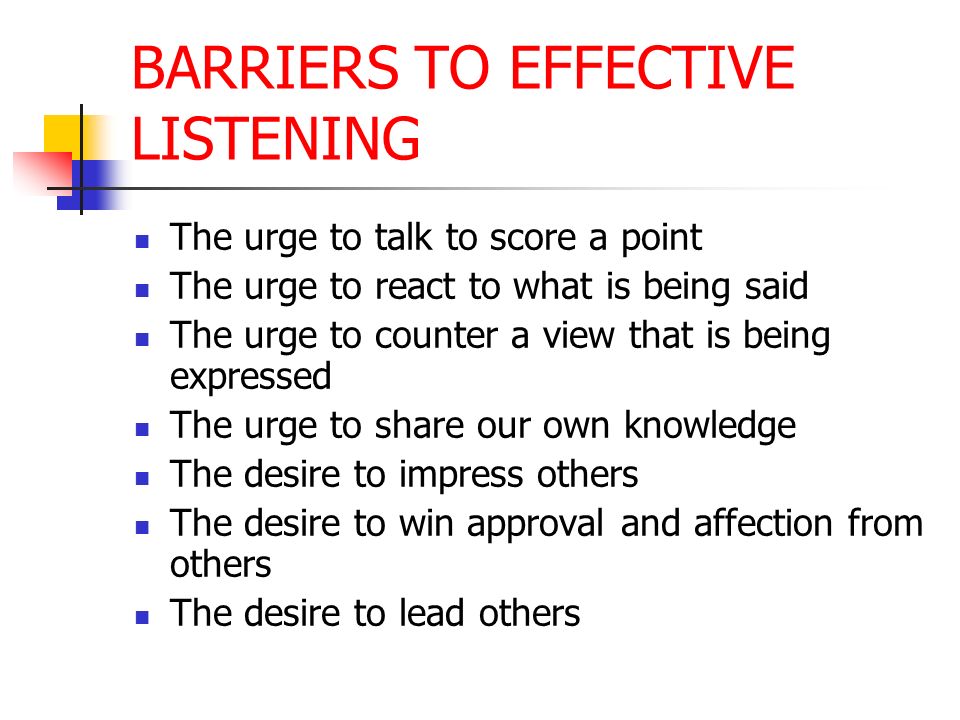 BARRIERS TO EFFECTIVE LISTENING

- The urge to talk to score a point
- The urge to react to what is being said
- The urge to counter a view that is being expressed
- The urge to share our own knowledge
- The desire to impress others
- The desire to win approval and affection from others
- The desire to lead others